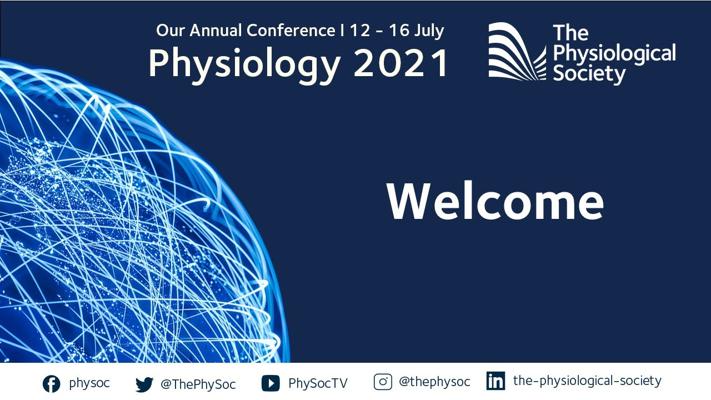 Our Annual Conference I 12 - 16 July
Physiology 2021

The Physiological Society

Welcome

physoc @ThePhySoc PhySocTV @thephysoc the-physiological-society